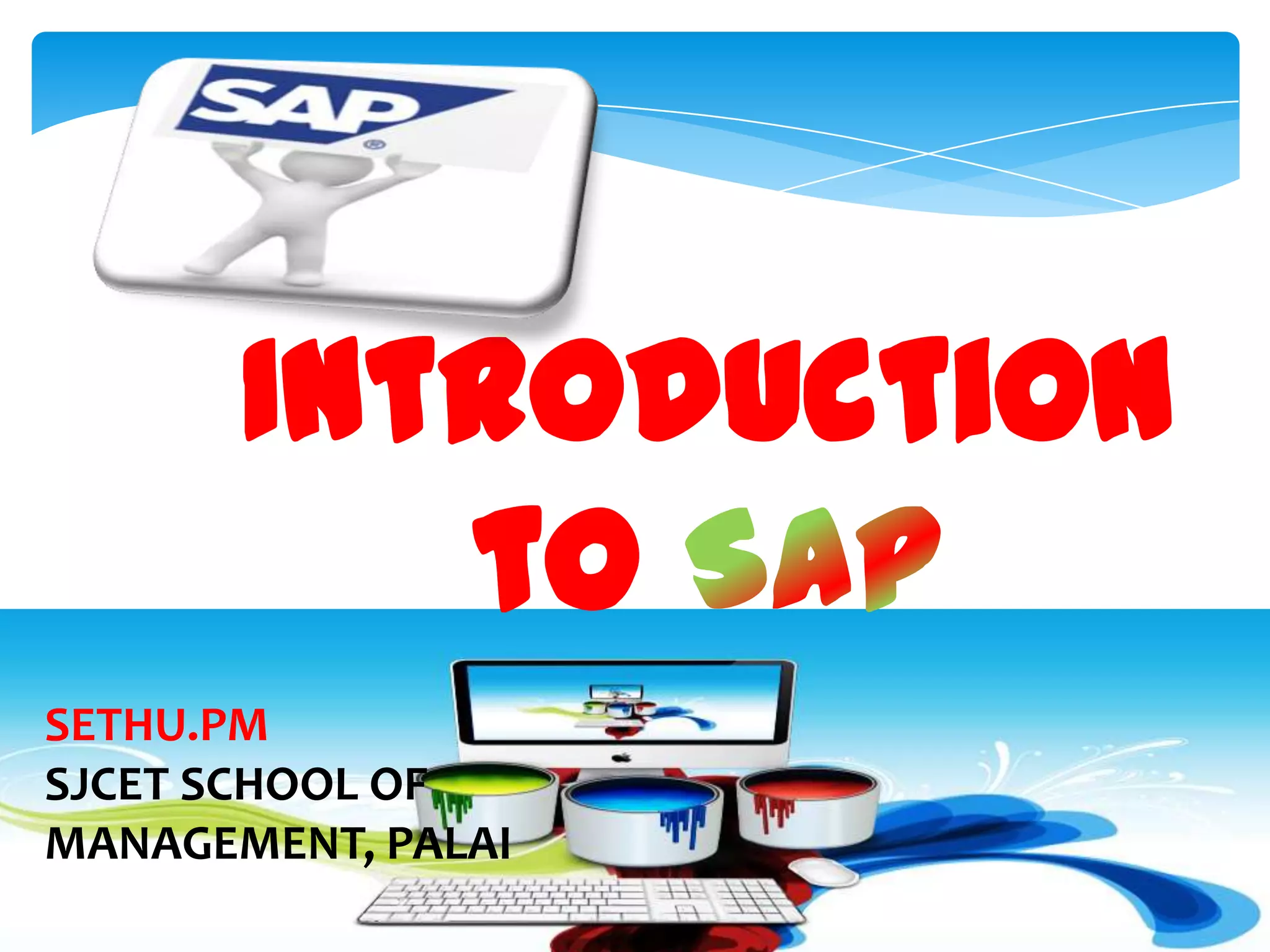 SAP®

INTRODUCTION TO SAP

SETHU.PM
SJCET SCHOOL OF MANAGEMENT, PALAI